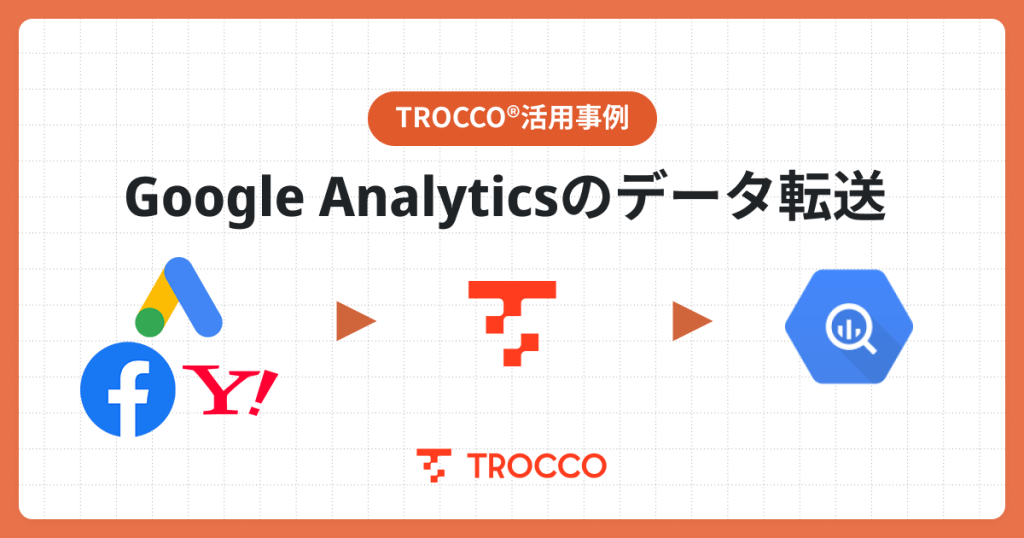 TROCCO®活用事例

Google Analyticsのデータ転送

Y!

TROCCO